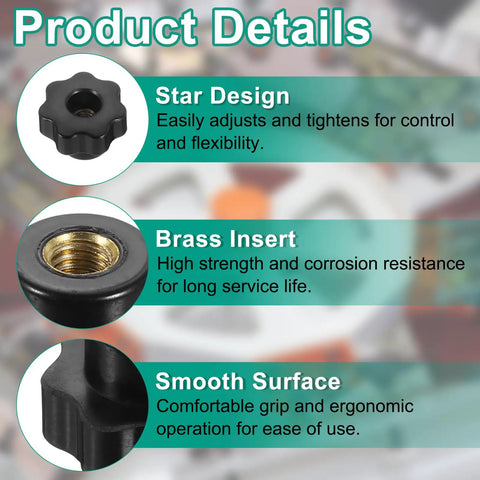 Product Details

Star Design
Easily adjusts and tightens for control and flexibility.

Brass Insert
High strength and corrosion resistance for long service life.

Smooth Surface
Comfortable grip and ergonomic operation for ease of use.